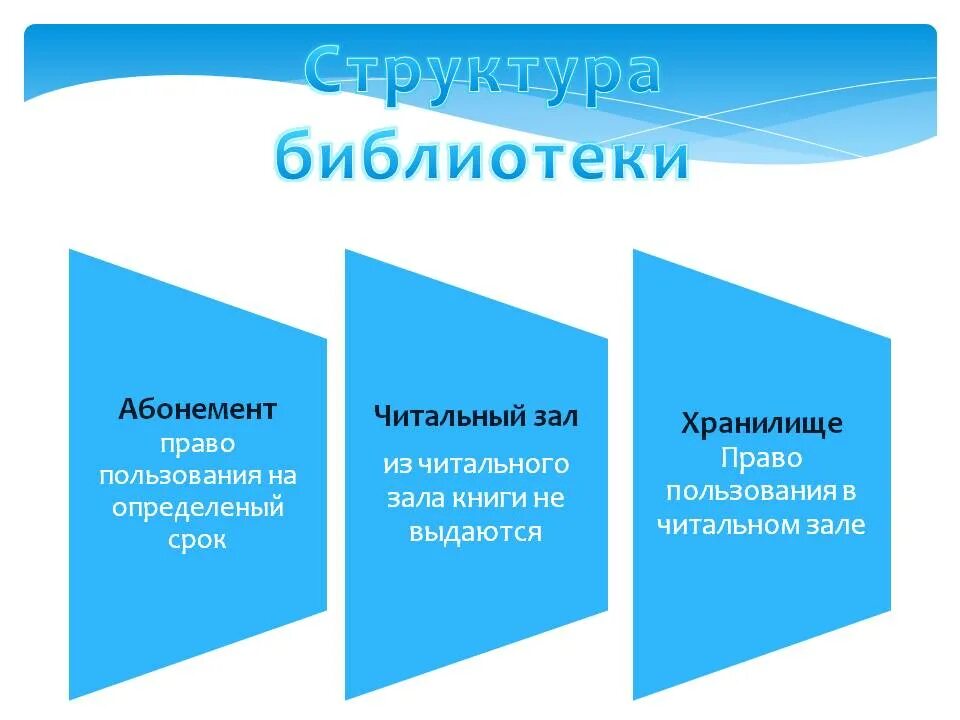 Структура библиотеки

Абонемент
право пользования на определеный срок

Читальный зал
из читального зала книги не выдаются

Хранилище
Право пользования в читальном зале